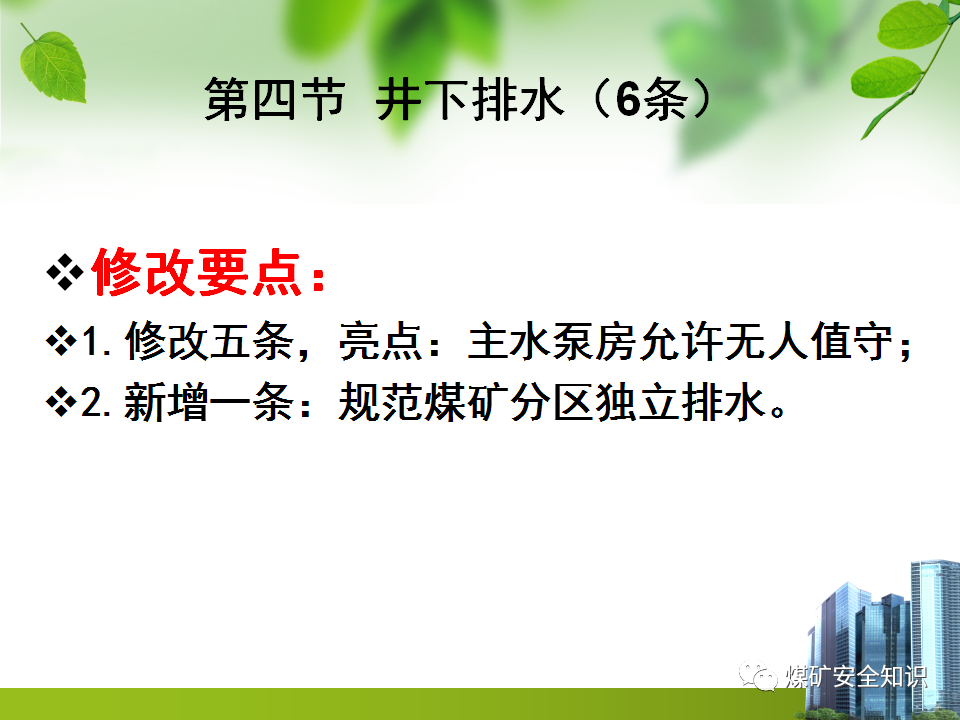 第四节 井下排水（6条）

❖修改要点：

❖1. 修改五条，亮点：主水泵房允许无人值守；

❖2. 新增一条：规范煤矿分区独立排水。

煤矿安全知识